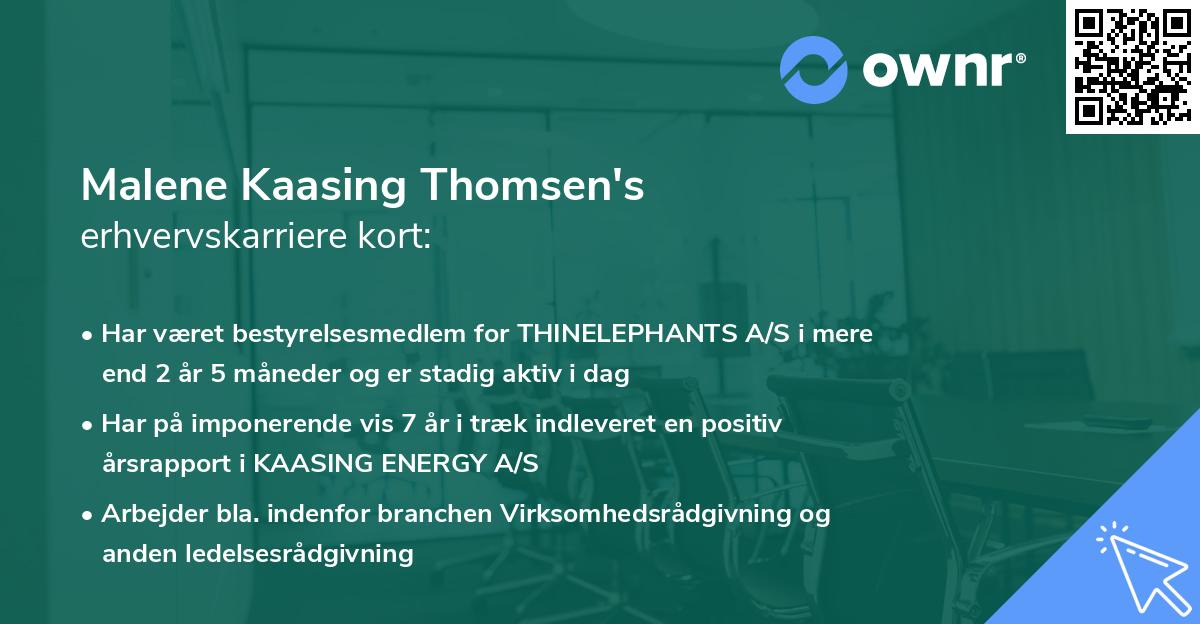 ownr®

Malene Kaasing Thomsen's
erhvervskarriere kort:

• Har været bestyrelsesmedlem for THINELEPHANTS A/S i mere end 2 år 5 måneder og er stadig aktiv i dag

• Har på imponerende vis 7 år i træk indleveret en positiv årsrapport i KAASING ENERGY A/S

• Arbejder bla. indenfor branchen Virksomhedsrådgivning og anden ledelsesrådgivning